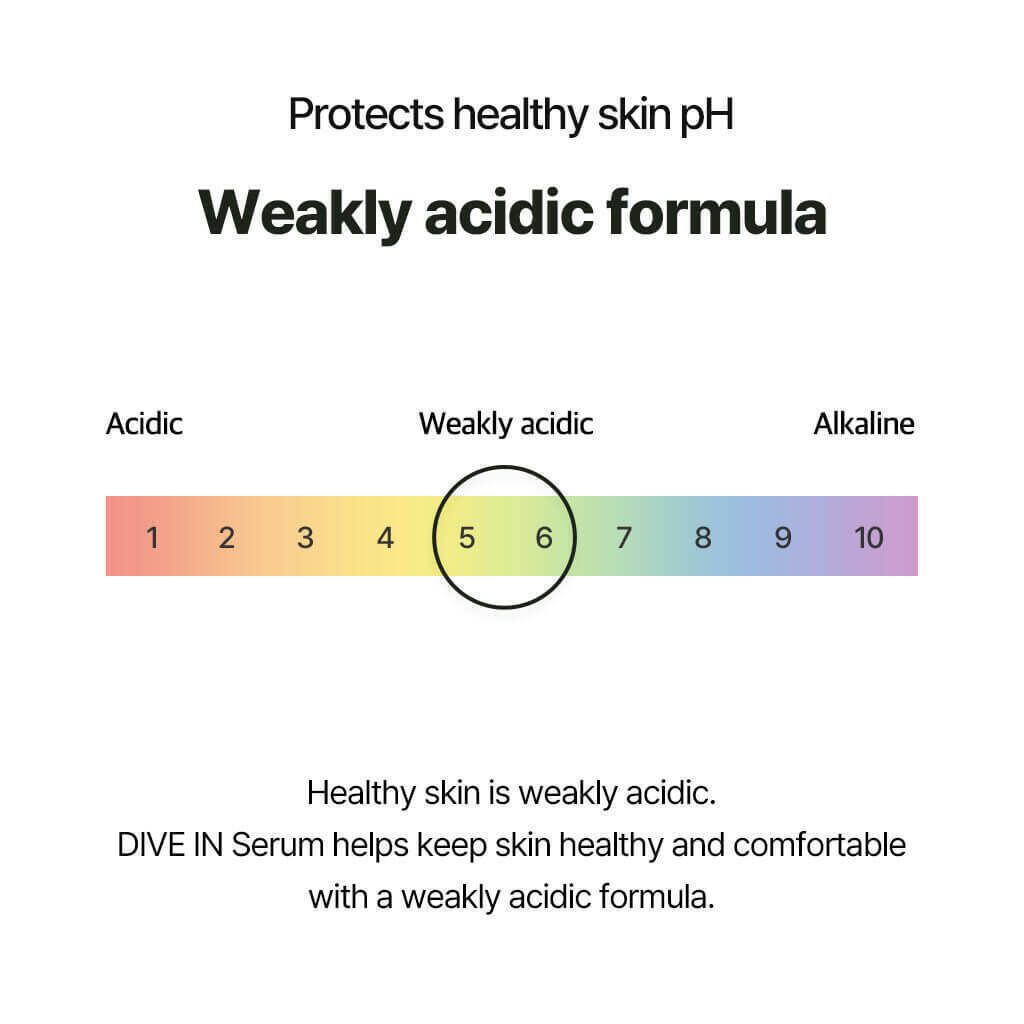 Protects healthy skin pH

Weakly acidic formula

Acidic

Weakly acidic

Alkaline

1 2 3 4 5 6 7 8 9 10

Healthy skin is weakly acidic.
DIVE IN Serum helps keep skin healthy and comfortable with a weakly acidic formula.